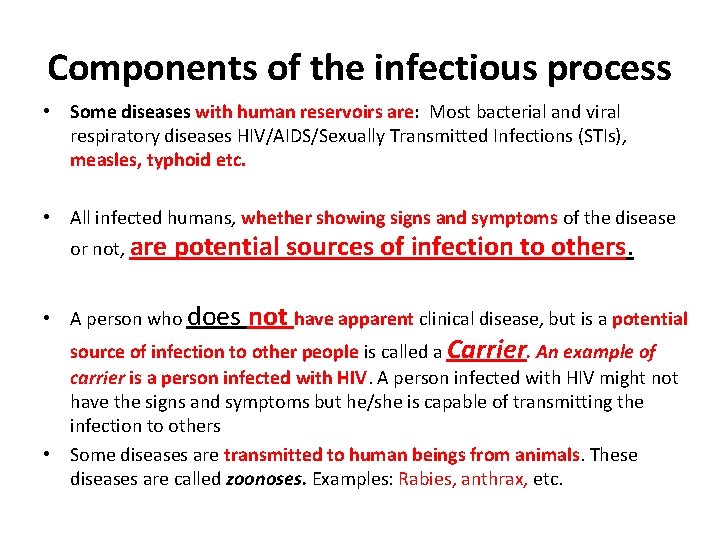 Components of the infectious process

• Some diseases with human reservoirs are: Most bacterial and viral respiratory diseases HIV/AIDS/Sexually Transmitted Infections (STIs), measles, typhoid etc.

• All infected humans, whether showing signs and symptoms of the disease or not, are potential sources of infection to others.

• A person who does not have apparent clinical disease, but is a potential source of infection to other people is called a Carrier. An example of carrier is a person infected with HIV. A person infected with HIV might not have the signs and symptoms but he/she is capable of transmitting the infection to others

• Some diseases are transmitted to human beings from animals. These diseases are called zoonoses. Examples: Rabies, anthrax, etc.